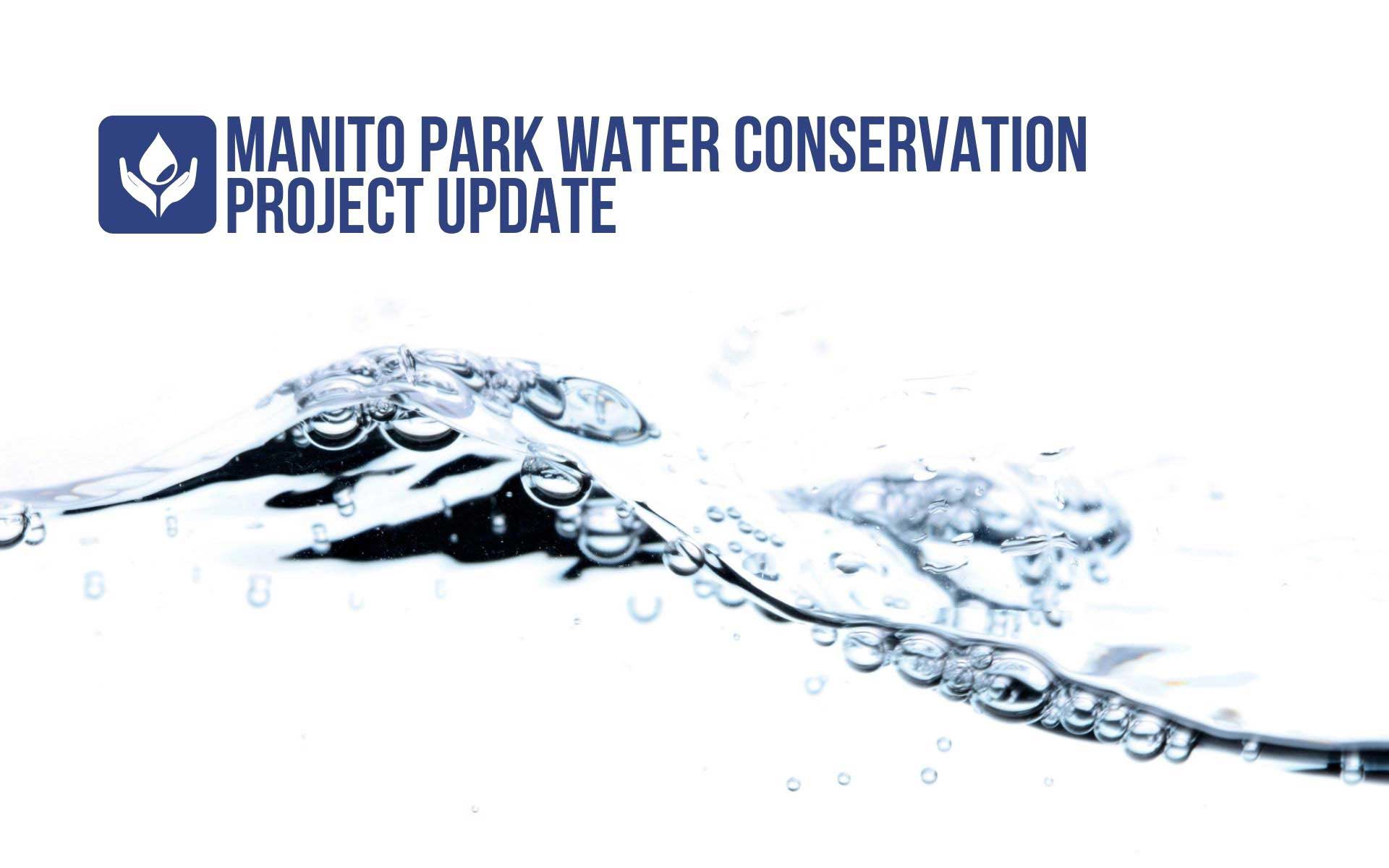 MANITO PARK WATER CONSERVATION PROJECT UPDATE